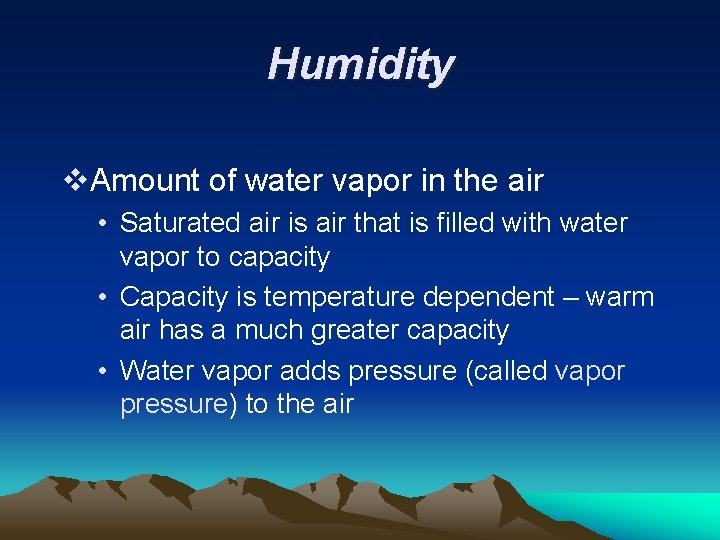 Humidity

❖Amount of water vapor in the air
• Saturated air is air that is filled with water vapor to capacity
• Capacity is temperature dependent – warm air has a much greater capacity
• Water vapor adds pressure (called vapor pressure) to the air